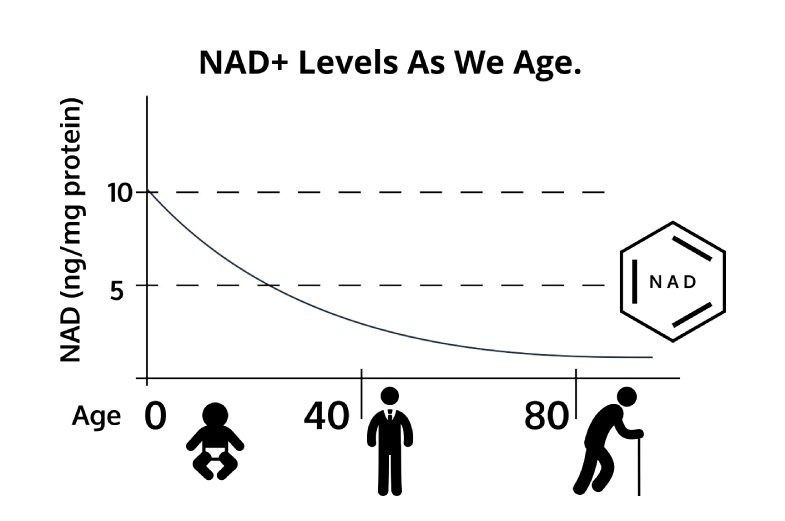 NAD+ Levels As We Age.

NAD (ng/mg protein)

10

5

NAD

Age 0 40 80